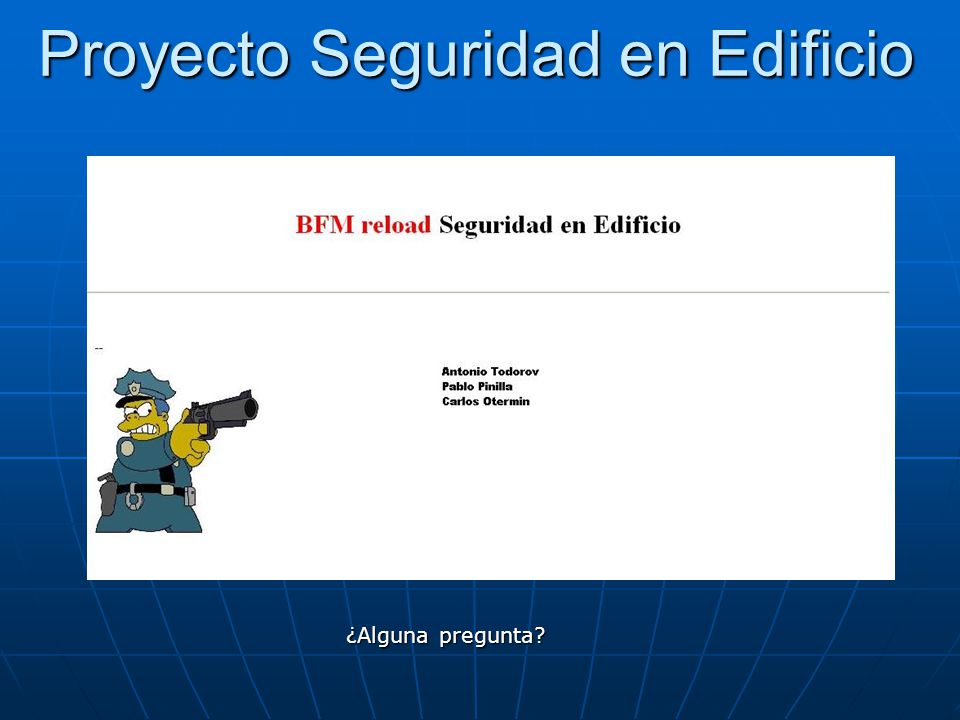 Proyecto Seguridad en Edificio

BFM reload Seguridad en Edificio

--

Antonio Todorov
Pablo Pinilla
Carlos Otermin

¿Alguna pregunta?